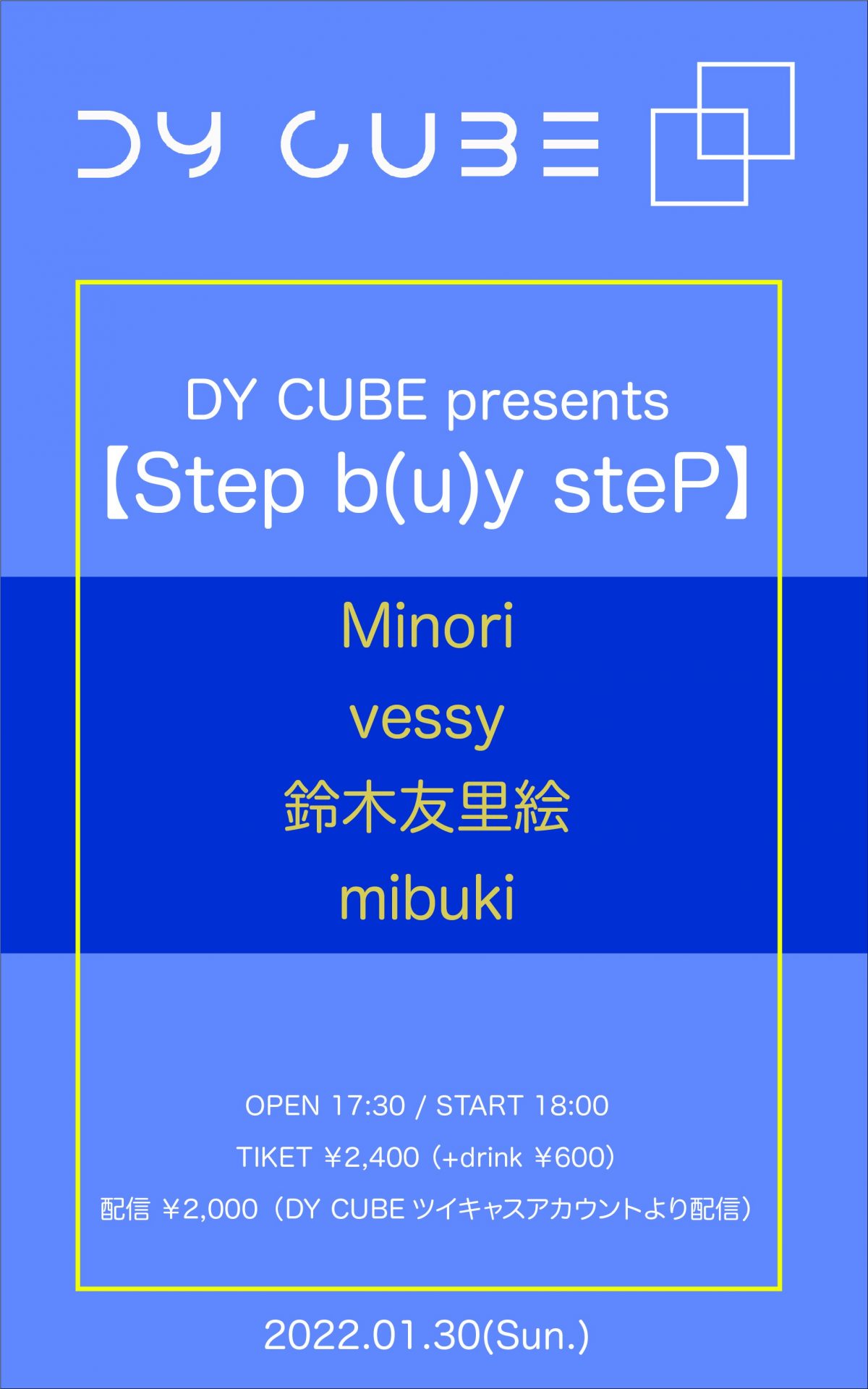 DY CUBE

DY CUBE presents
【Step b(u)y steP】

Minori
vessy
鈴木友里絵
mibuki

OPEN 17:30 / START 18:00
TIKET ¥2,400（+drink ¥600）
配信 ¥2,000（DY CUBE ツイキャスアカウントより配信）

2022.01.30(Sun.)